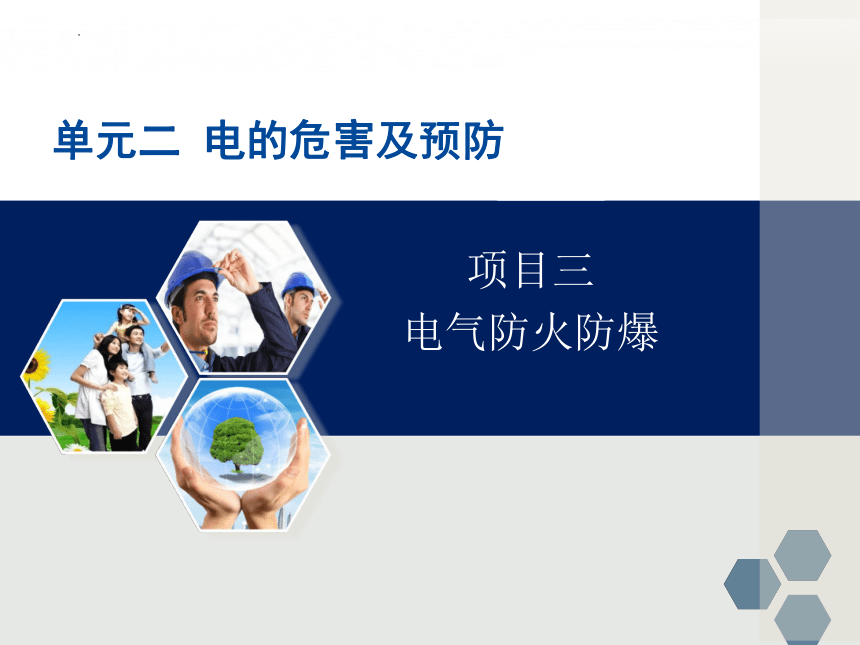 单元二 电的危害及预防

项目三
电气防火防爆